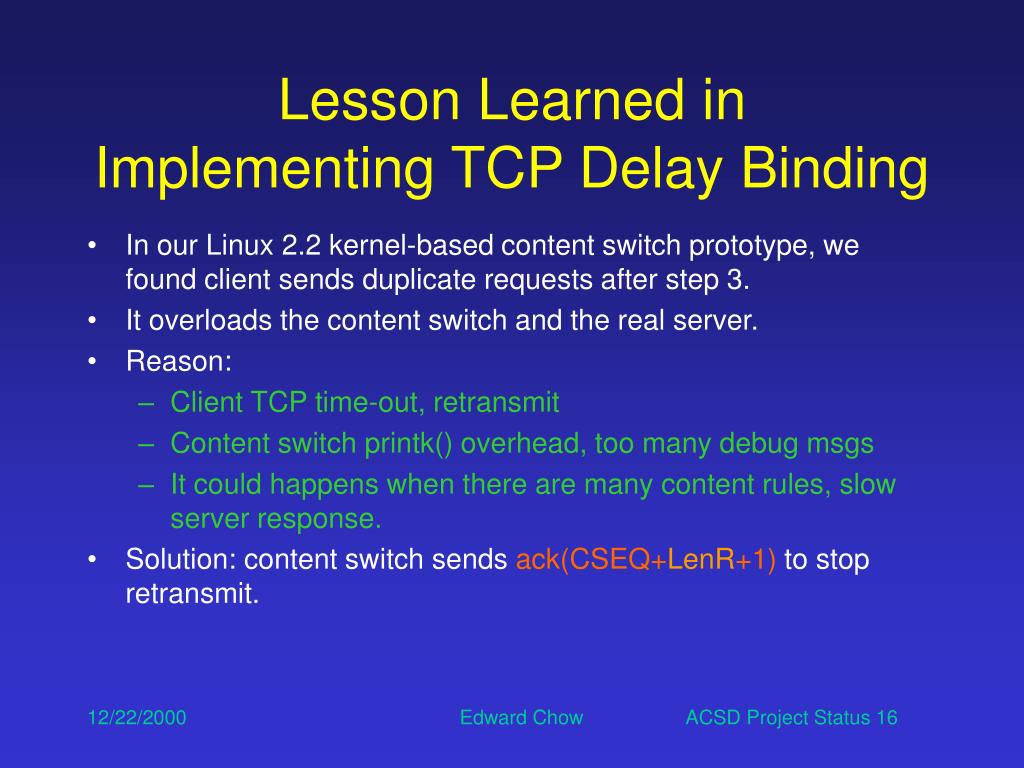 Lesson Learned in Implementing TCP Delay Binding

• In our Linux 2.2 kernel-based content switch prototype, we found client sends duplicate requests after step 3.
• It overloads the content switch and the real server.
• Reason:
– Client TCP time-out, retransmit
– Content switch printk() overhead, too many debug msgs
– It could happens when there are many content rules, slow server response.
• Solution: content switch sends ack(CSEQ+LenR+1) to stop retransmit.

12/22/2000 Edward Chow ACSD Project Status 16